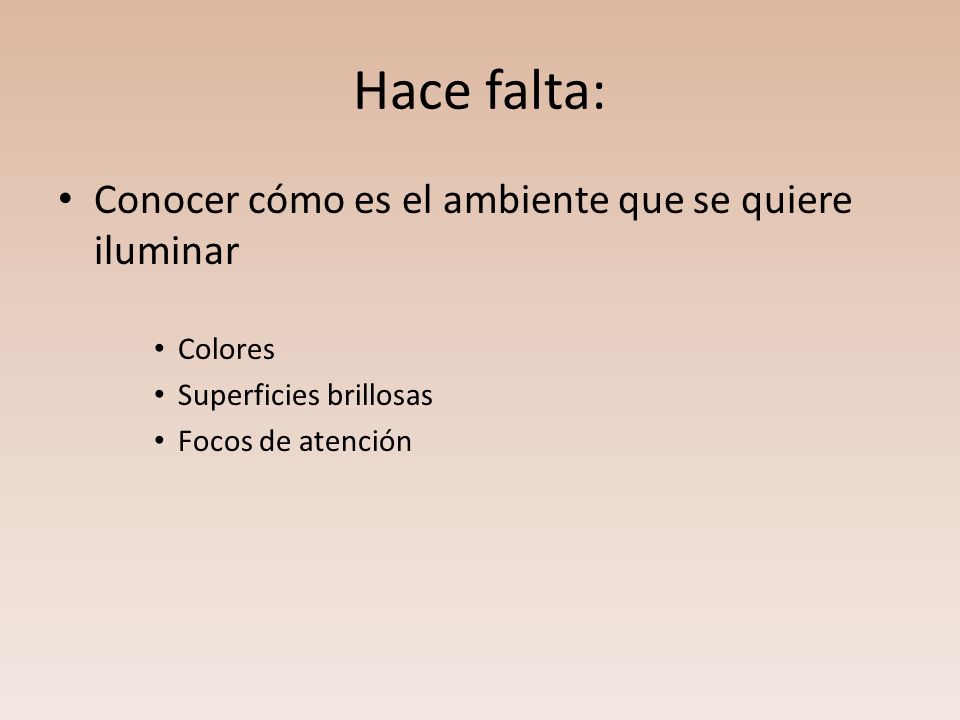 Hace falta:

• Conocer cómo es el ambiente que se quiere iluminar

• Colores
• Superficies brillosas
• Focos de atención